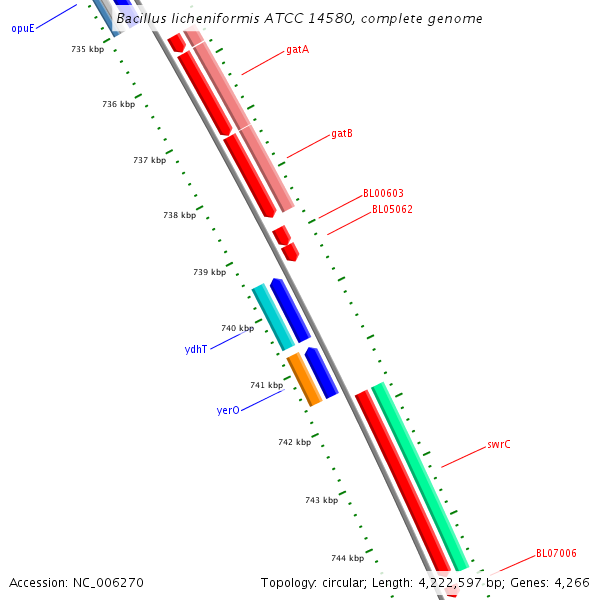 Bacillus licheniformis ATCC 14580, complete genome

opuE

735 kbp

gatA

736 kbp

gatB

737 kbp

BL00603

BL05062

738 kbp

739 kbp

740 kbp

ydhT

741 kbp

yerO

742 kbp

swrC

743 kbp

744 kbp

BL07006

Accession: NC_006270

Topology: circular; Length: 4,222,597 bp; Genes: 4,266